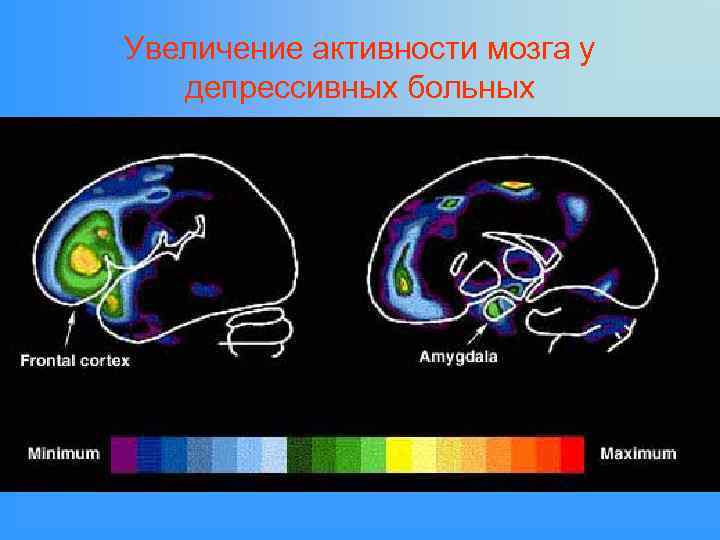 Увеличение активности мозга у депрессивных больных

Frontal cortex

Amygdala

Minimum

Maximum